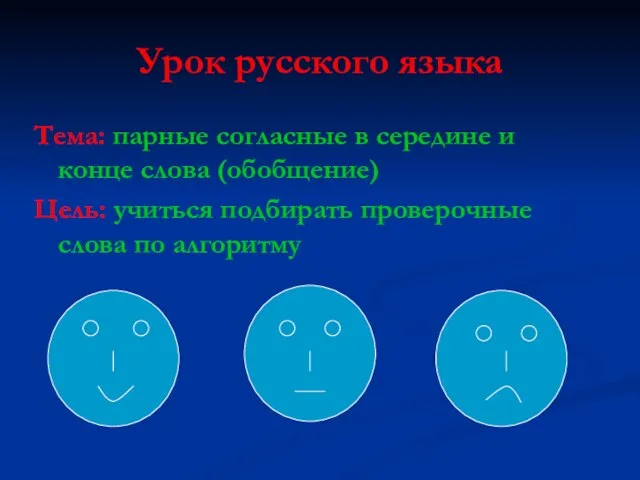 Урок русского языка

Тема: парные согласные в середине и конце слова (обобщение)

Цель: учиться подбирать проверочные слова по алгоритму